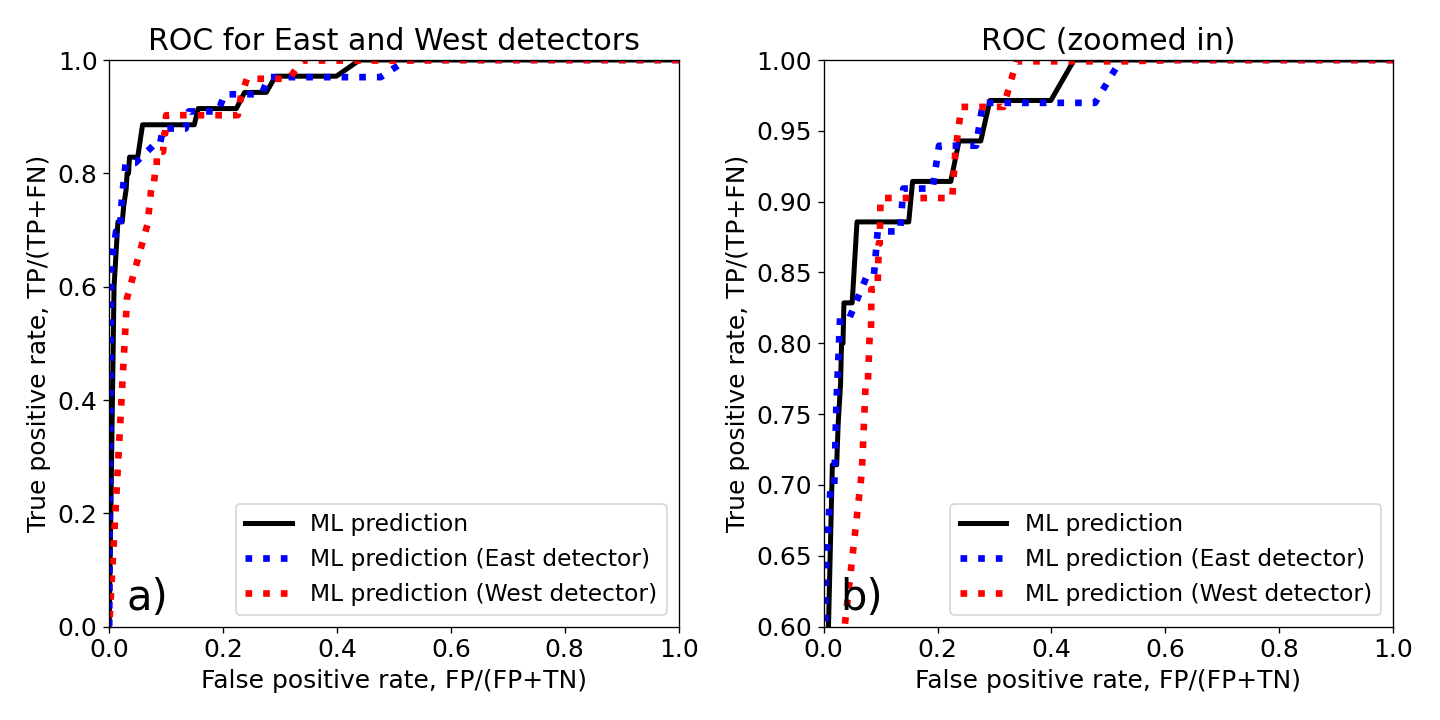 ROC for East and West detectors

True positive rate, TP/(TP+FN)

1.0
0.8
0.6
0.4
0.2
0.0

ML prediction
ML prediction (East detector)
ML prediction (West detector)

a)

0.0 0.2 0.4 0.6 0.8 1.0

False positive rate, FP/(FP+TN)

ROC (zoomed in)

True positive rate, TP/(TP+FN)

1.00
0.95
0.90
0.85
0.80
0.75
0.70
0.65
0.60

ML prediction
ML prediction (East detector)
ML prediction (West detector)

b)

0.0 0.2 0.4 0.6 0.8 1.0

False positive rate, FP/(FP+TN)